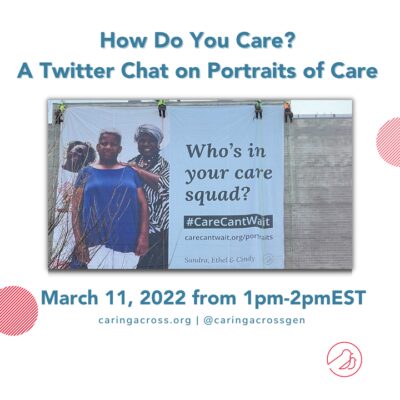 How Do You Care?
A Twitter Chat on Portraits of Care

Who's in your care squad?

#CareCantWait

carecantwait.org/portraits

Sandra, Ethel & Cindy

March 11, 2022 from 1pm-2pmEST

caringacross.org | @caringacrossgen